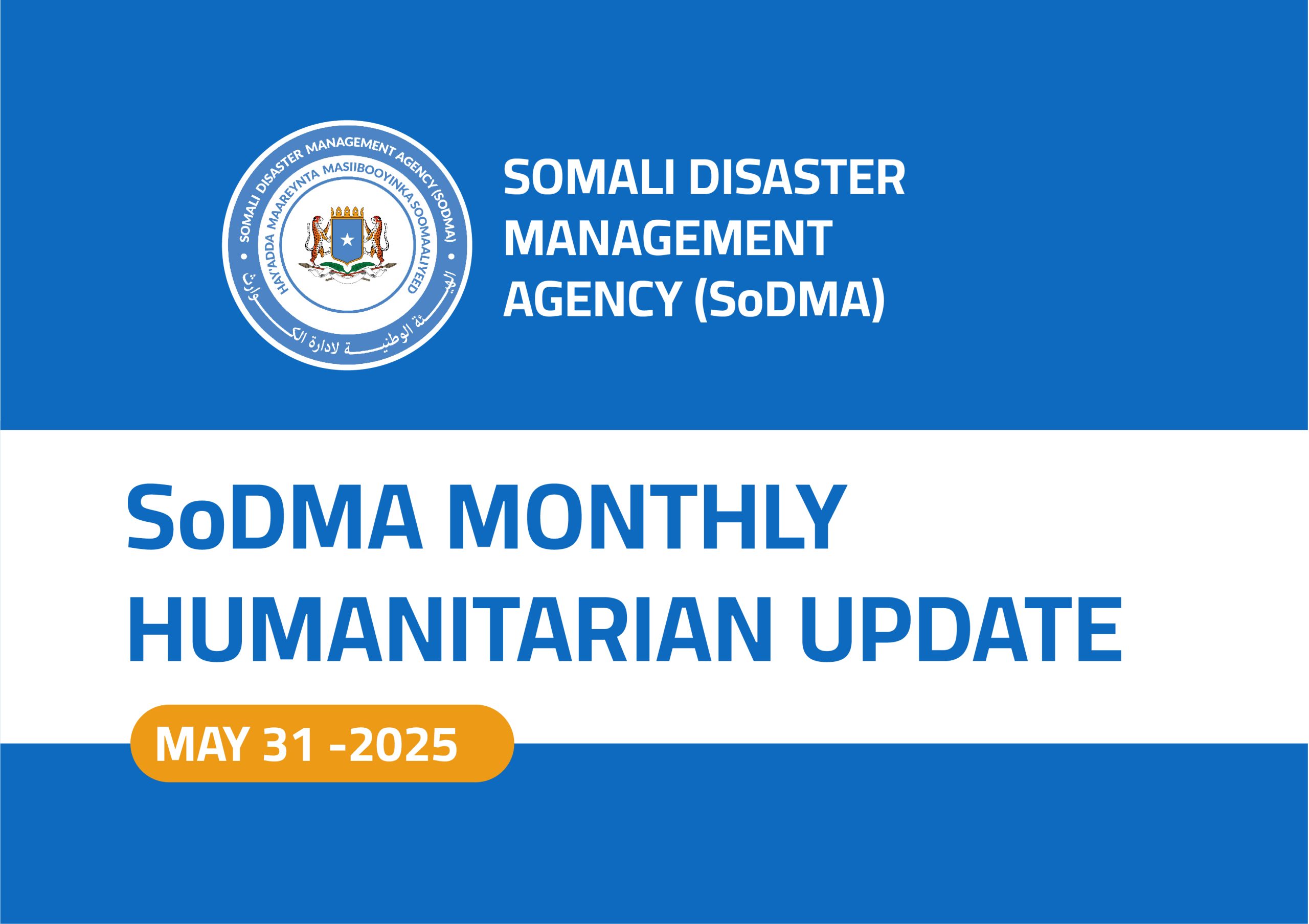 SOMALI DISASTER MANAGEMENT AGENCY (SODMA)

HAY'ADDA MAAREYNTA MASIIBOOYINKA SOOMAALIYEED

الهيئة الوطنية لادارة الكوارث

SOMALI DISASTER MANAGEMENT AGENCY (SoDMA)

SoDMA MONTHLY HUMANITARIAN UPDATE

MAY 31 -2025